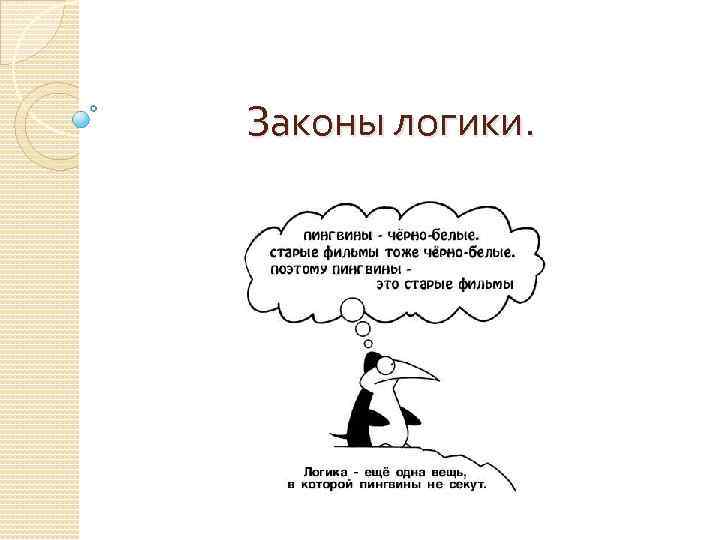 Законы логики.

пингвины - чёрно-белые.
старые фильмы тоже чёрно-белые.
поэтому пингвины -
это старые фильмы

Логика - ещё одна вещь,
в которой пингвины не секут.